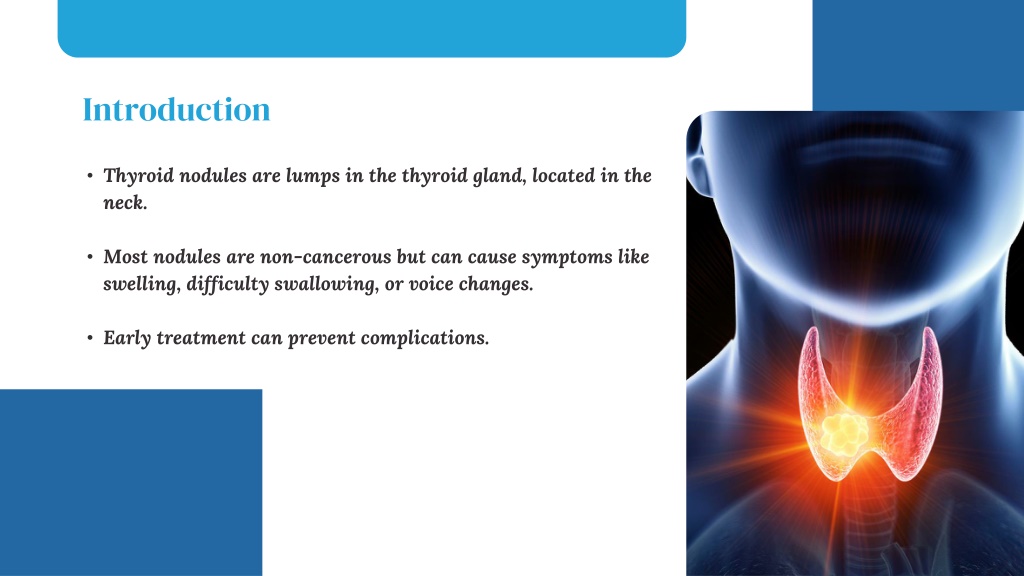 Introduction

• Thyroid nodules are lumps in the thyroid gland, located in the neck.

• Most nodules are non-cancerous but can cause symptoms like swelling, difficulty swallowing, or voice changes.

• Early treatment can prevent complications.